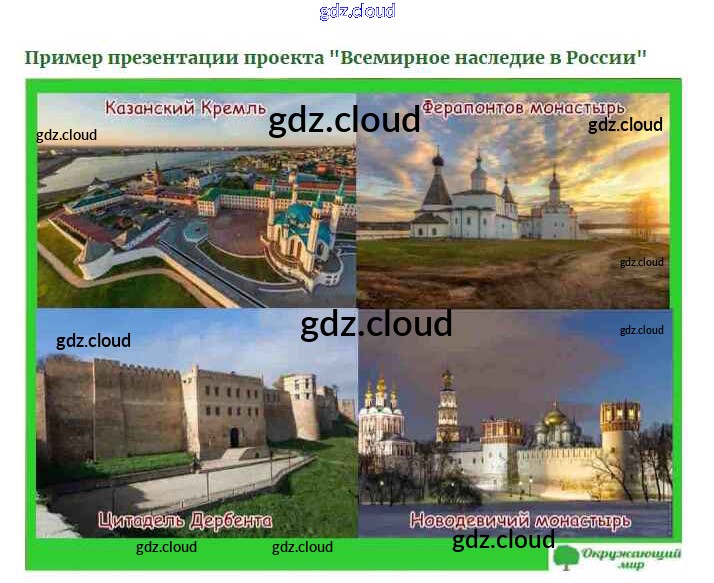 gdz.cloud

Пример презентации проекта "Всемирное наследие в России"

Казанский Кремль
gdz.cloud
gdz.cloud
Ферапонтов монастырь
gdz.cloud
gdz.cloud

gdz.cloud
gdz.cloud
gdz.cloud

Цитадель Дербента
Новодевичий монастырь
gdz.cloud
gdz.cloud
gdz.cloud
Окружающий мир